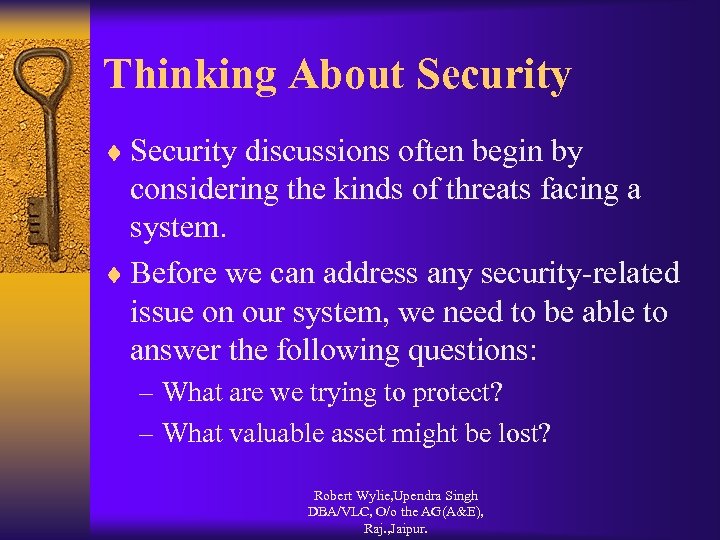 Thinking About Security

♦ Security discussions often begin by considering the kinds of threats facing a system.

♦ Before we can address any security-related issue on our system, we need to be able to answer the following questions:

– What are we trying to protect?

– What valuable asset might be lost?

Robert Wylie,Upendra Singh DBA/VLC, O/o the AG(A&E), Raj.,Jaipur.